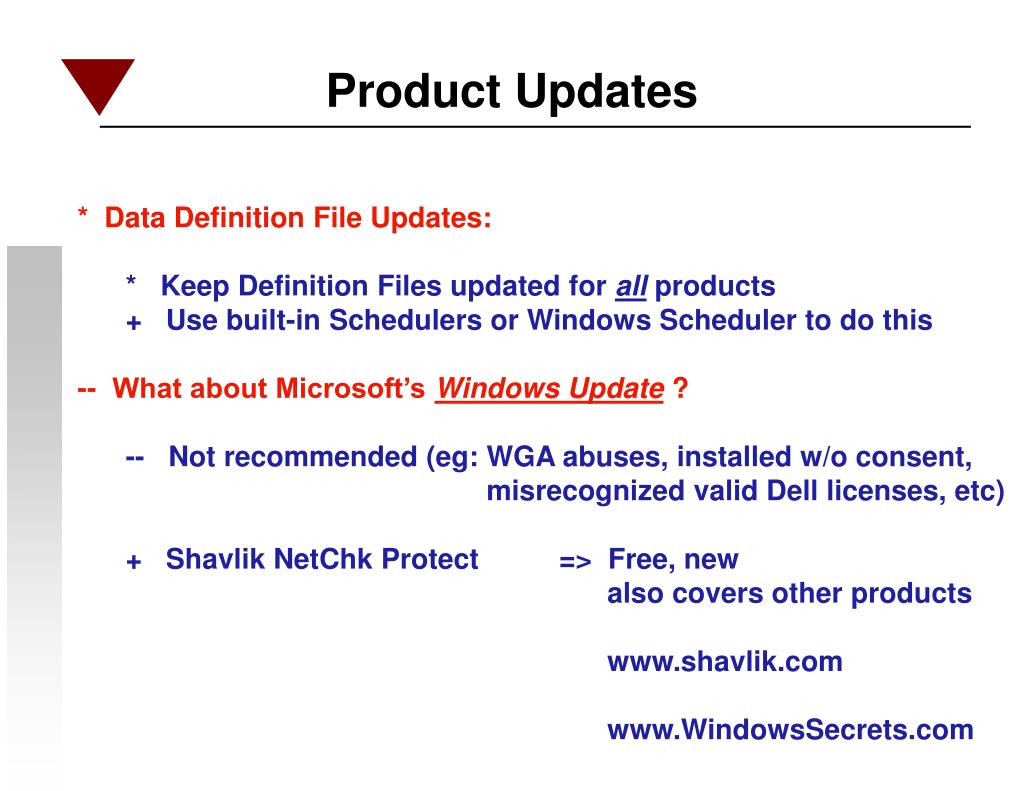 Product Updates

* Data Definition File Updates:

* Keep Definition Files updated for all products
+ Use built-in Schedulers or Windows Scheduler to do this

-- What about Microsoft's Windows Update ?

-- Not recommended (eg: WGA abuses, installed w/o consent, misrecognized valid Dell licenses, etc)

+ Shavlik NetChk Protect => Free, new
also covers other products

www.shavlik.com

www.WindowsSecrets.com